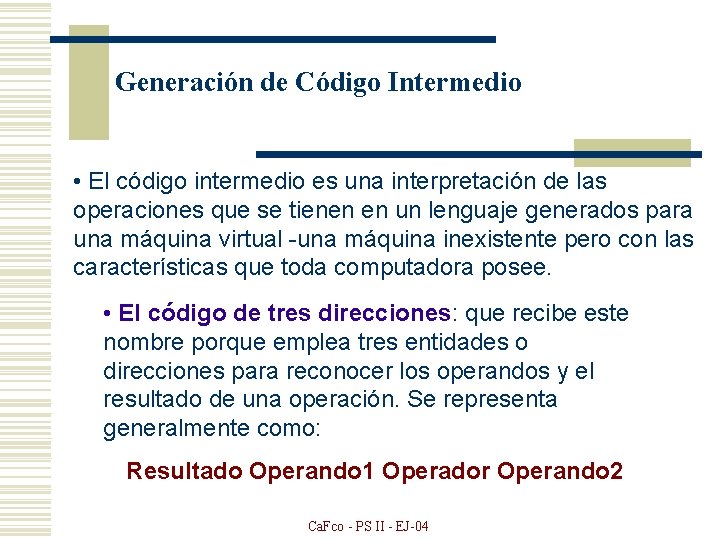 Generación de Código Intermedio

• El código intermedio es una interpretación de las operaciones que se tienen en un lenguaje generados para una máquina virtual -una máquina inexistente pero con las características que toda computadora posee.

• El código de tres direcciones: que recibe este nombre porque emplea tres entidades o direcciones para reconocer los operandos y el resultado de una operación. Se representa generalmente como:

Resultado Operando1 Operador Operando2

CaFco - PS II - EJ-04